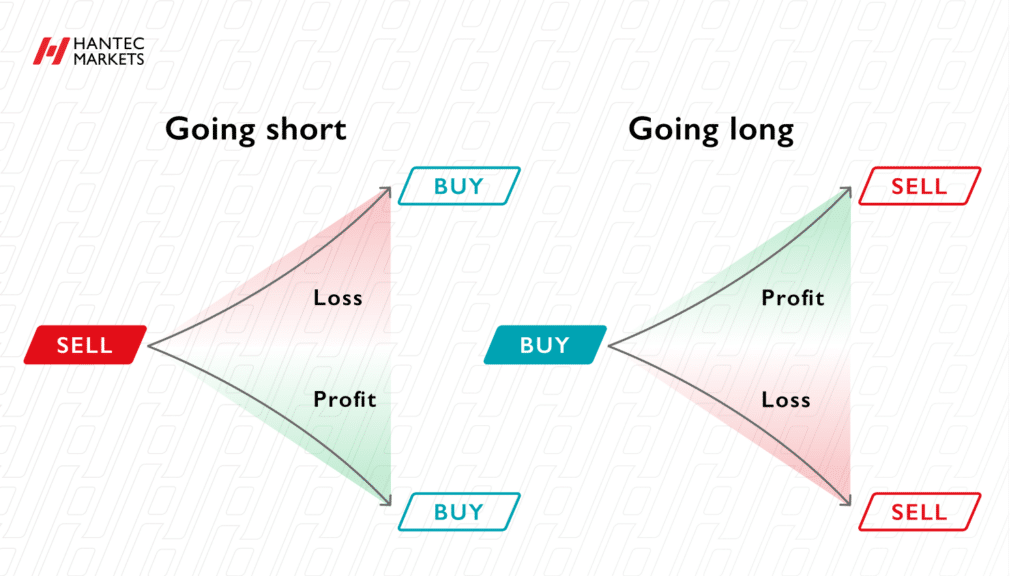 HANTEC MARKETS

Going short

BUY

Loss

SELL

Profit

BUY

Going long

SELL

Profit

BUY

Loss

SELL